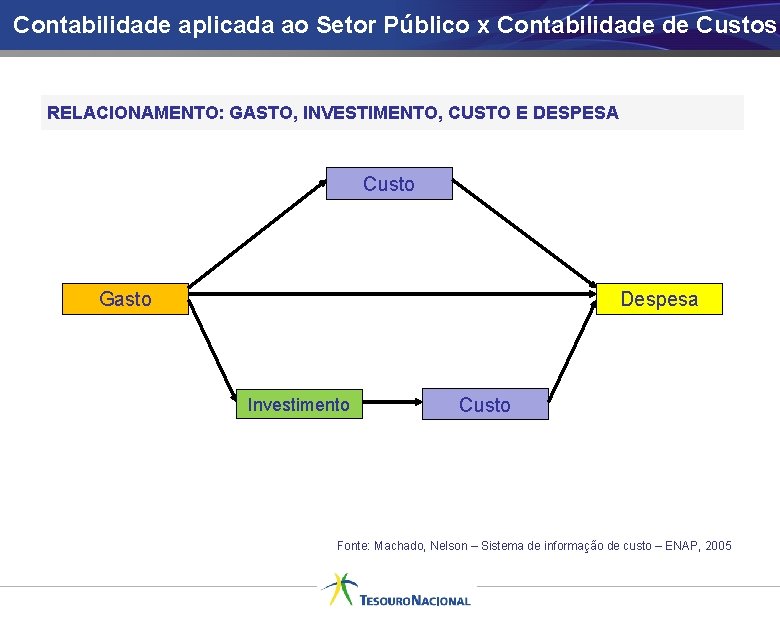 Contabilidade aplicada ao Setor Público x Contabilidade de Custos

RELACIONAMENTO: GASTO, INVESTIMENTO, CUSTO E DESPESA

Custo

Gasto

Despesa

Investimento

Custo

Fonte: Machado, Nelson – Sistema de informação de custo – ENAP, 2005

TESOURO NACIONAL